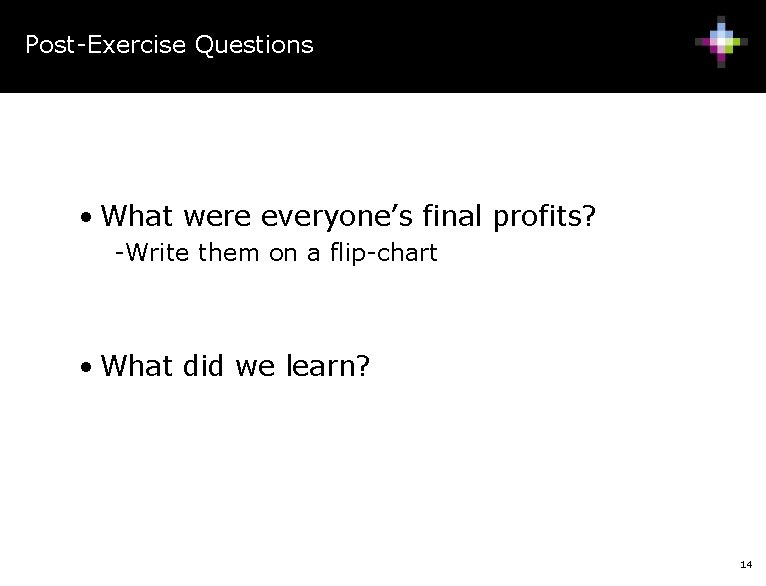 Post-Exercise Questions

• What were everyone’s final profits?
-Write them on a flip-chart

• What did we learn?

14